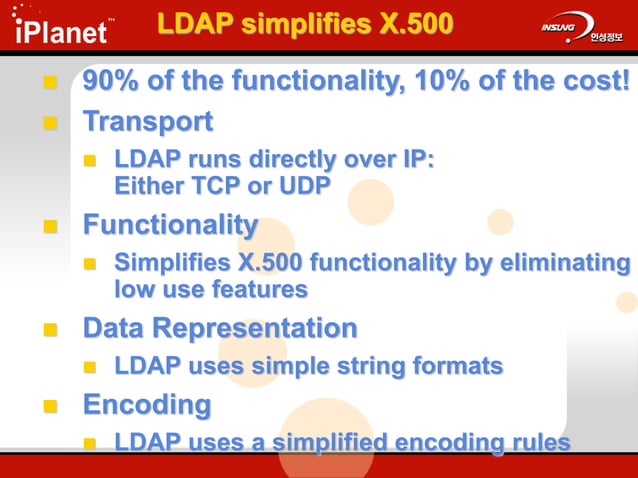 iPlanet™

LDAP simplifies X.500

INSUNG 인성정보

90% of the functionality, 10% of the cost!

Transport

LDAP runs directly over IP: Either TCP or UDP

Functionality

Simplifies X.500 functionality by eliminating low use features

Data Representation

LDAP uses simple string formats

Encoding

LDAP uses a simplified encoding rules